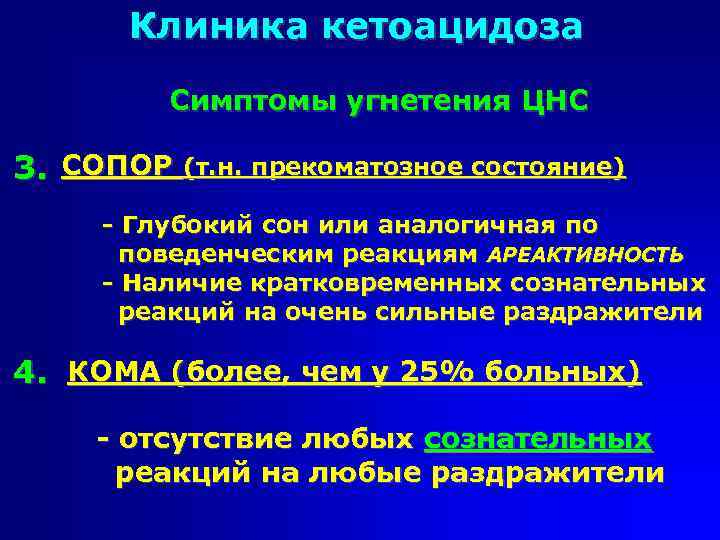 Клиника кетоацидоза

Симптомы угнетения ЦНС

3. СОПОР (т.н. прекоматозное состояние)

- Глубокий сон или аналогичная по поведенческим реакциям АРЕАКТИВНОСТЬ
- Наличие кратковременных сознательных реакций на очень сильные раздражители

4. КОМА (более, чем у 25% больных)

- отсутствие любых сознательных реакций на любые раздражители